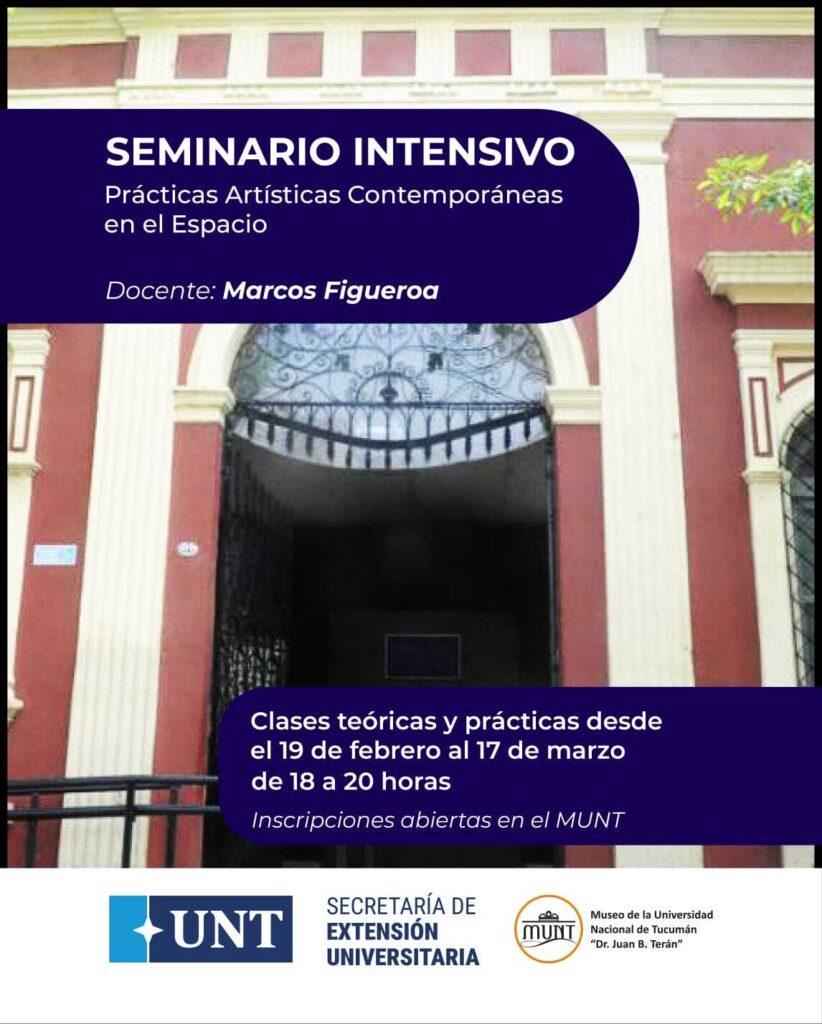 SEMINARIO INTENSIVO
Prácticas Artísticas Contemporáneas en el Espacio

Docente: Marcos Figueroa

Clases teóricas y prácticas desde el 19 de febrero al 17 de marzo de 18 a 20 horas

Inscripciones abiertas en el MUNT

UNT

SECRETARÍA DE EXTENSIÓN UNIVERSITARIA

MUNT

Museo de la Universidad Nacional de Tucumán "Dr. Juan B. Terán"